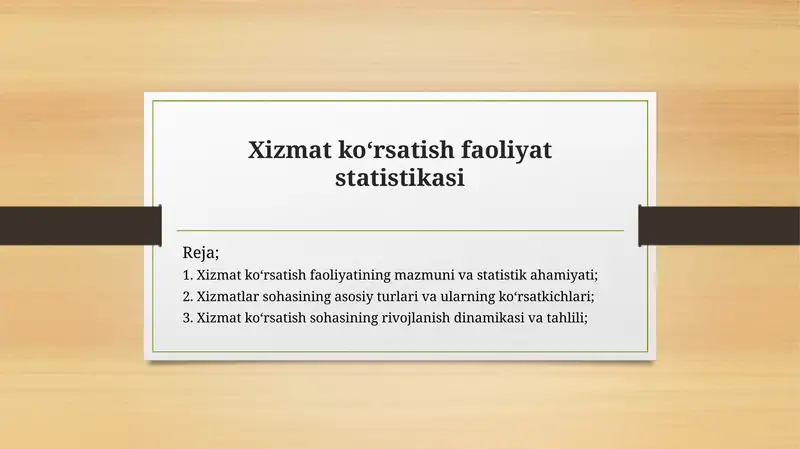 Xizmat ko‘rsatish faoliyat statistikasi

Reja;
1. Xizmat ko‘rsatish faoliyatining mazmuni va statistik ahamiyati;
2. Xizmatlar sohasining asosiy turlari va ularning ko‘rsatkichlari;
3. Xizmat ko‘rsatish sohasining rivojlanish dinamikasi va tahlili;